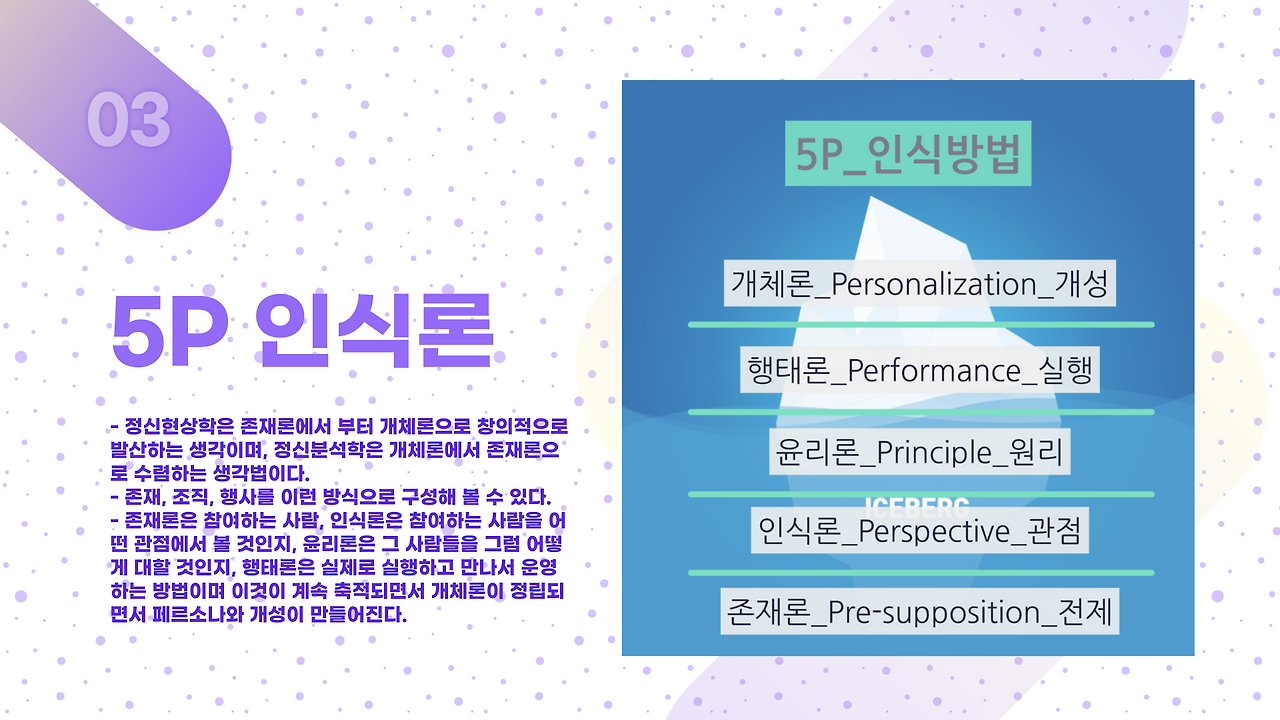 03

5P 인식론

- 정신현상학은 존재론에서 부터 개체론으로 창의적으로 발산하는 생각이며, 정신분석학은 개체론에서 존재론으로 수렴하는 생각법이다.
- 존재, 조직, 행사를 이런 방식으로 구성해 볼 수 있다.
- 존재론은 참여하는 사람, 인식론은 참여하는 사람을 어떤 관점에서 볼 것인지, 윤리론은 그 사람들을 그럼 어떻게 대할 것인지, 행태론은 실제로 실행하고 만나서 운영하는 방법이며 이것이 계속 축적되면서 개체론이 정립되면서 페르소나와 개성이 만들어진다.

5P_인식방법

개체론_Personalization_개성

행태론_Performance_실행

윤리론_Principle_원리

ICEBERG

인식론_Perspective_관점

존재론_Pre-supposition_전제